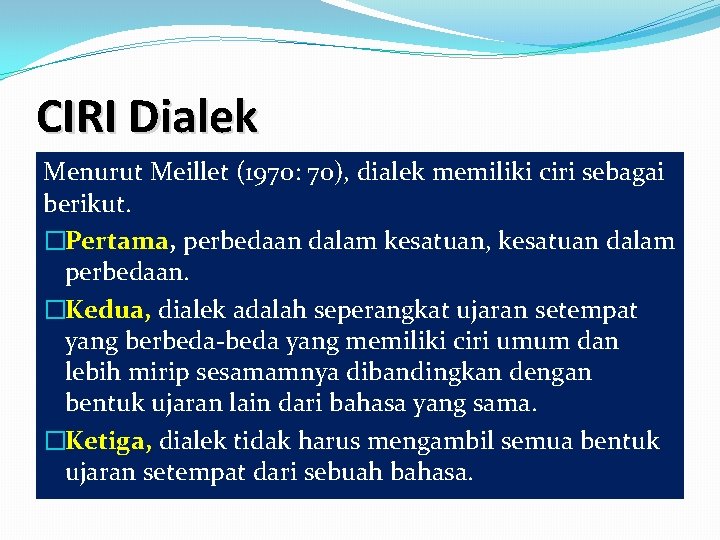 CIRI Dialek

Menurut Meillet (1970: 70), dialek memiliki ciri sebagai berikut.

□Pertama, perbedaan dalam kesatuan, kesatuan dalam perbedaan.

□Kedua, dialek adalah seperangkat ujaran setempat yang berbeda-beda yang memiliki ciri umum dan lebih mirip sesamamnya dibandingkan dengan bentuk ujaran lain dari bahasa yang sama.

□Ketiga, dialek tidak harus mengambil semua bentuk ujaran setempat dari sebuah bahasa.